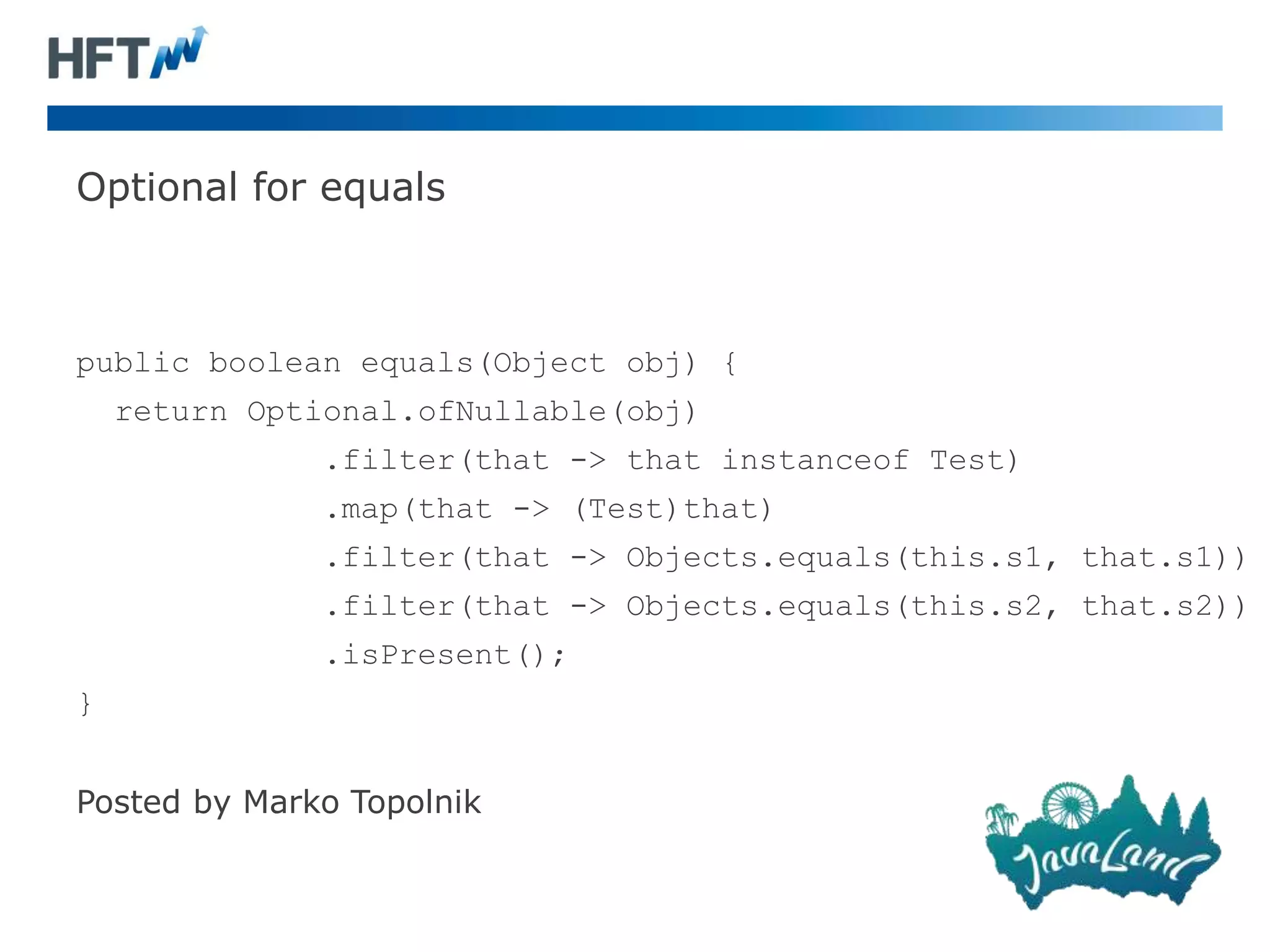 HFT

Optional for equals

public boolean equals(Object obj) {
return Optional.ofNullable(obj)
.filter(that -> that instanceof Test)
.map(that -> (Test)that)
.filter(that -> Objects.equals(this.s1, that.s1))
.filter(that -> Objects.equals(this.s2, that.s2))
.isPresent();
}

Posted by Marko Topolnik

JavaLand